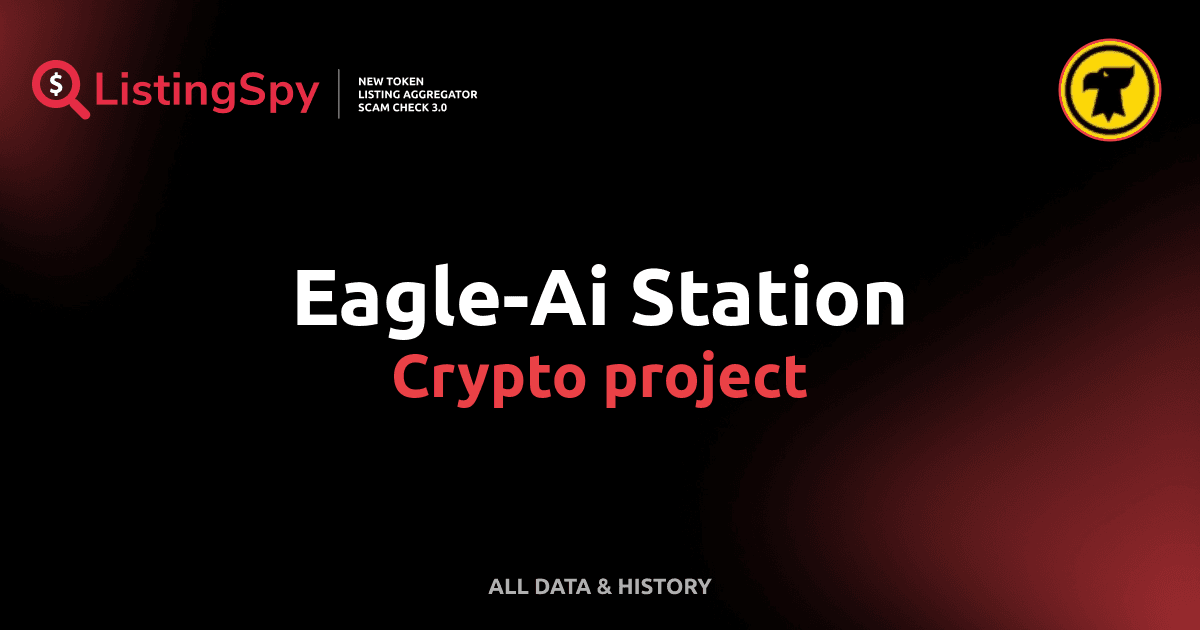 $ ListingSpy

NEW TOKEN
LISTING AGGREGATOR
SCAM CHECK 3.0

Eagle-Ai Station
Crypto project

ALL DATA & HISTORY